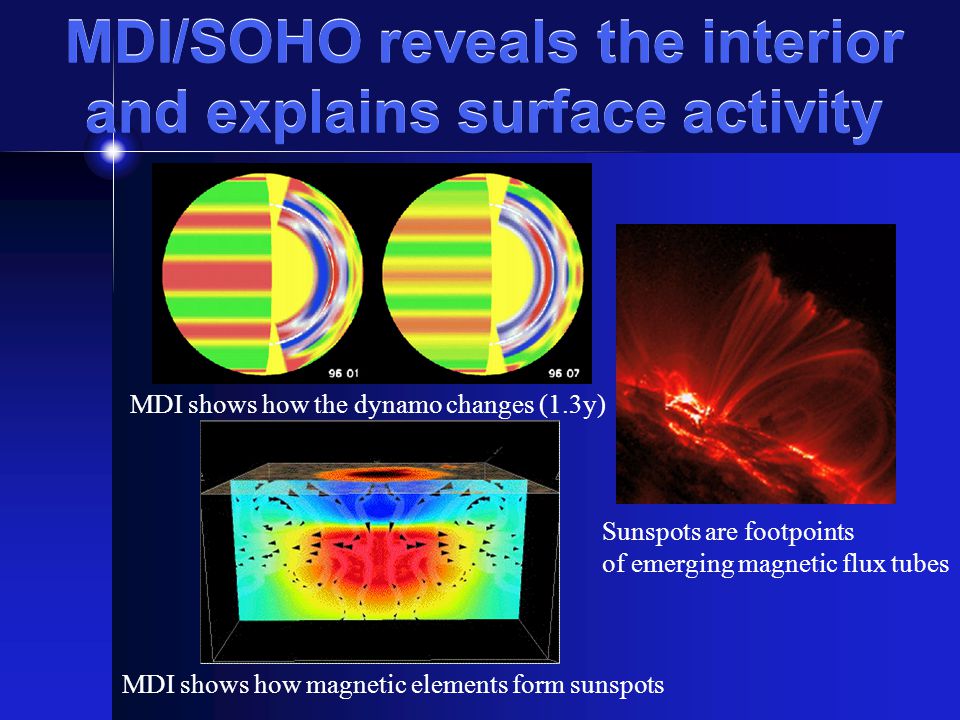 MDI/SOHO reveals the interior and explains surface activity

96 01

96 07

MDI shows how the dynamo changes (1.3y)

Sunspots are footpoints of emerging magnetic flux tubes

MDI shows how magnetic elements form sunspots